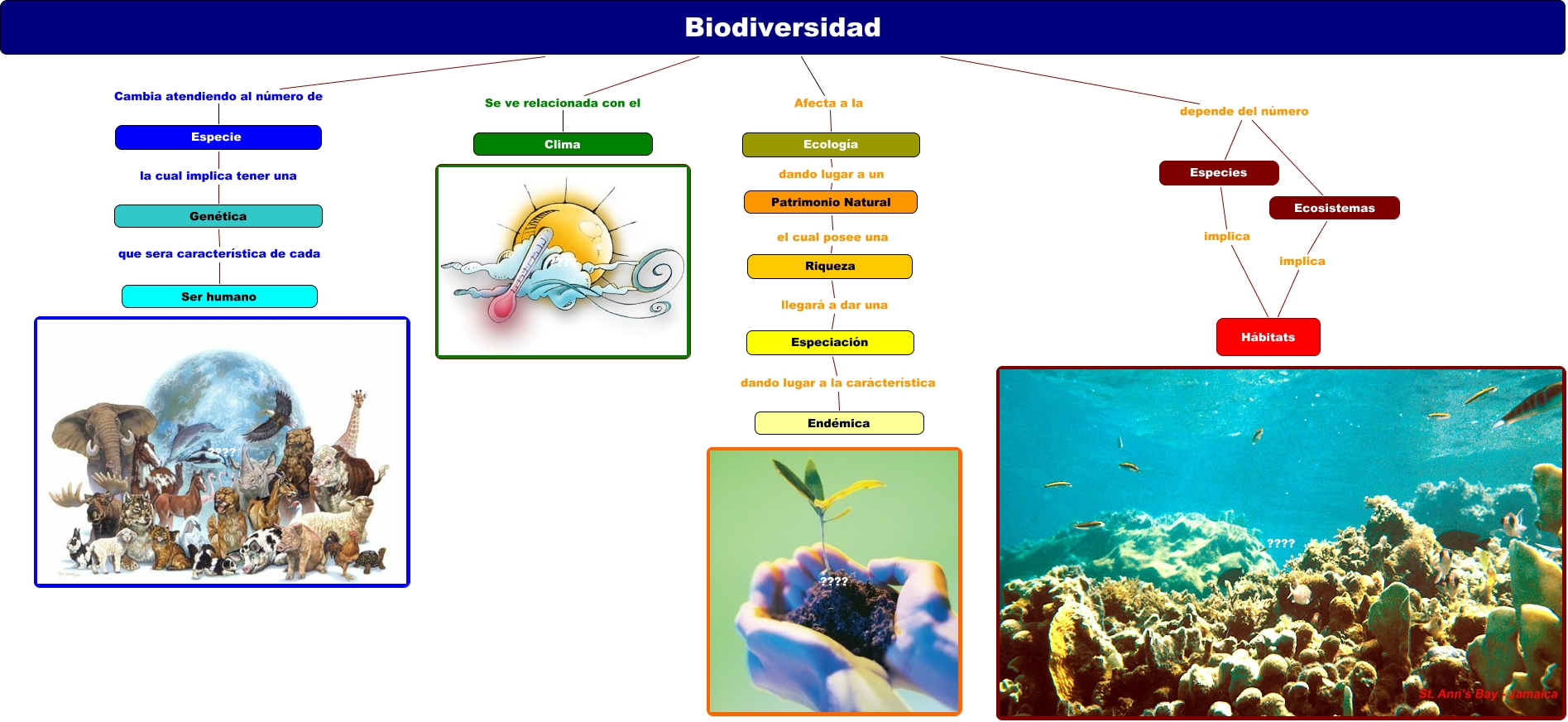 Biodiversidad

Cambia atendiendo al número de

Especie

la cual implica tener una

Genética

que sera característica de cada

Ser humano

????

Se ve relacionada con el

Clima

Afecta a la

Ecología

dando lugar a un

Patrimonio Natural

el cual posee una

Riqueza

llegará a dar una

Especiación

dando lugar a la carácterística

Endémica

????

depende del número

Especies

Ecosistemas

implica

implica

Hábitats

????

St. Ann's Bay - Jamaica